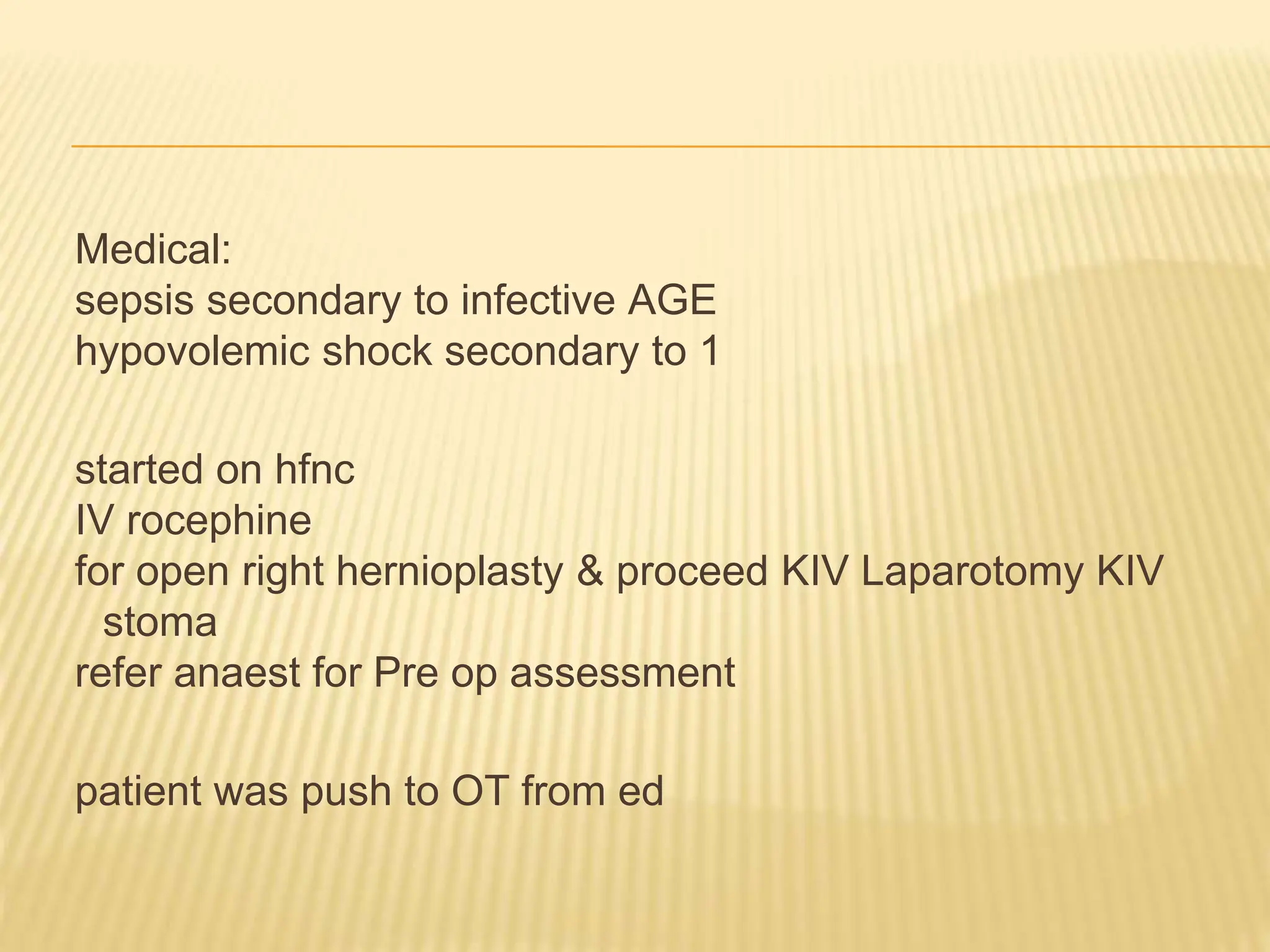 Medical:
sepsis secondary to infective AGE
hypovolemic shock secondary to 1

started on hfnc
IV rocephine
for open right hernioplasty & proceed KIV Laparotomy KIV stoma
refer anaest for Pre op assessment

patient was push to OT from ed